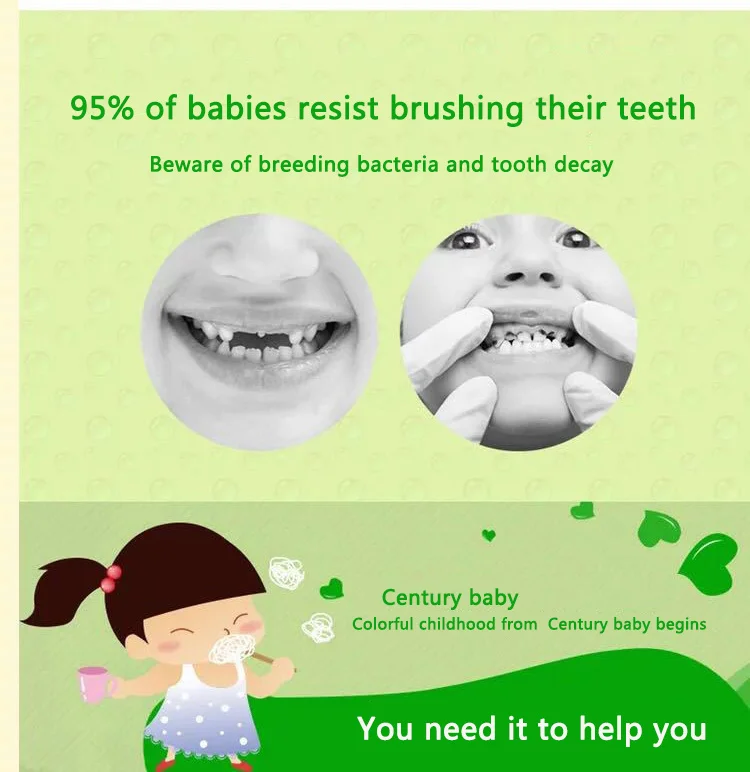 95% of babies resist brushing their teeth

Beware of breeding bacteria and tooth decay

Century baby

Colorful childhood from Century baby begins

You need it to help you